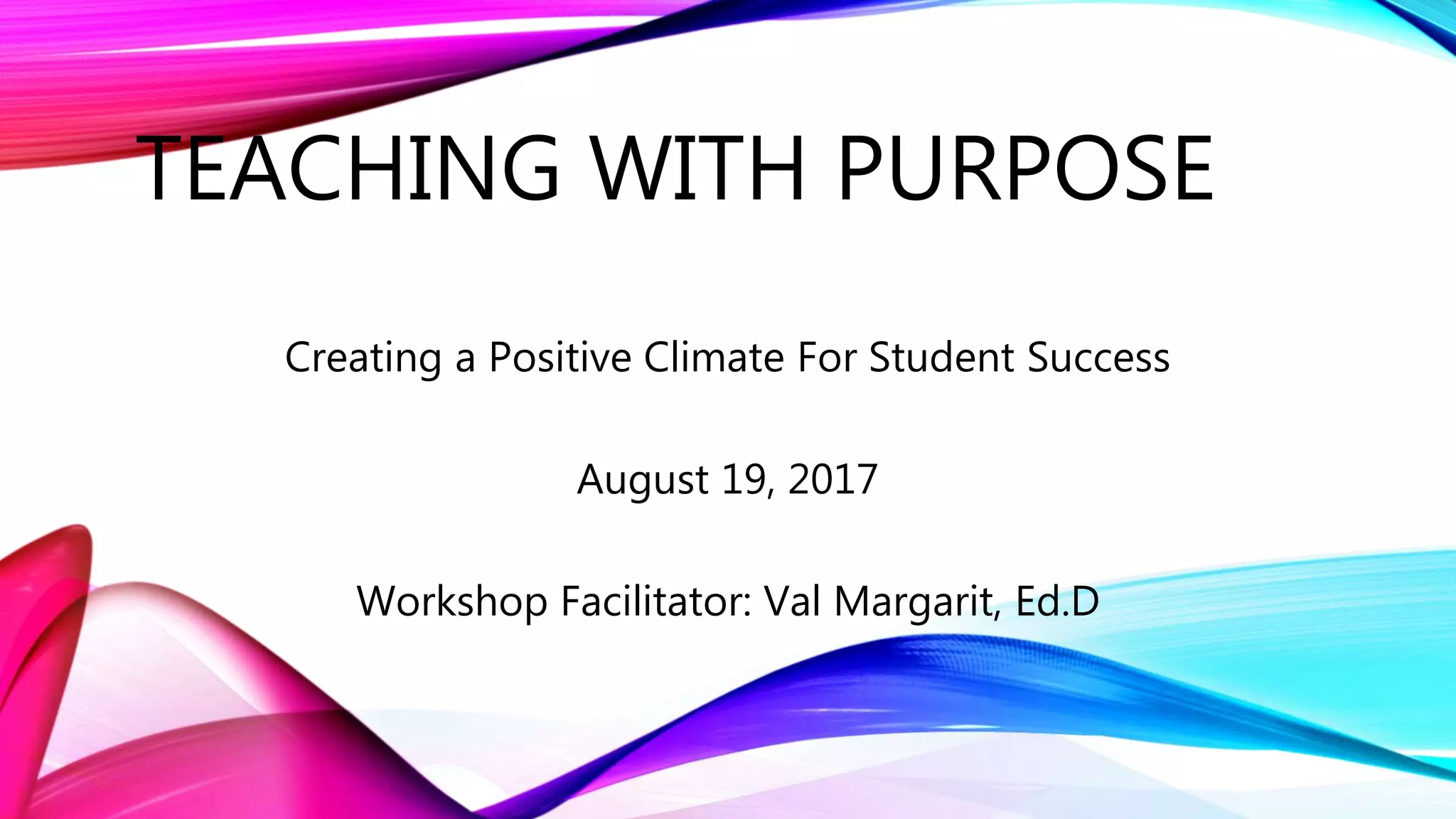 TEACHING WITH PURPOSE

Creating a Positive Climate For Student Success

August 19, 2017

Workshop Facilitator: Val Margarit, Ed.D